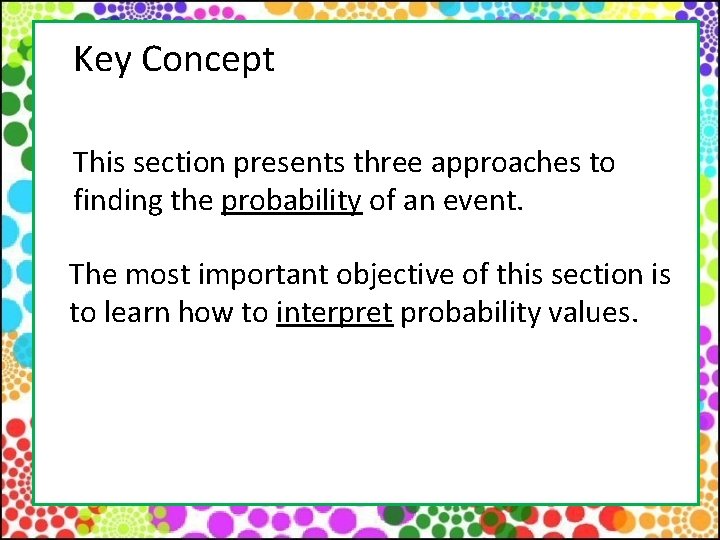 Key Concept

This section presents three approaches to finding the probability of an event.

The most important objective of this section is to learn how to interpret probability values.